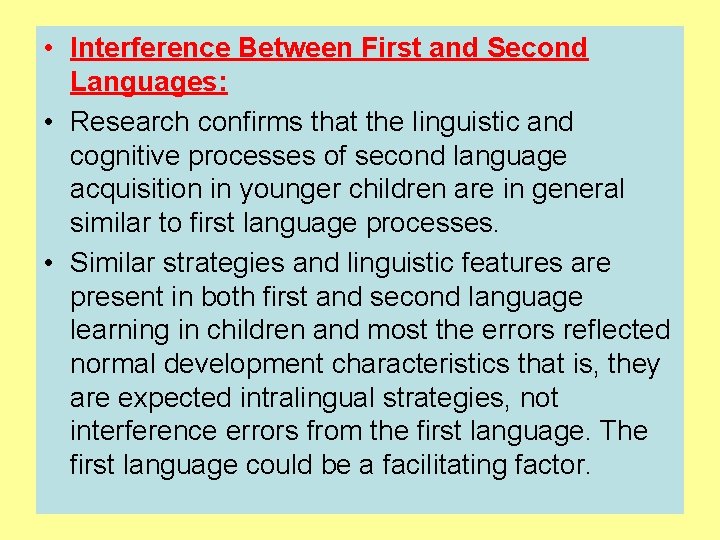 • Interference Between First and Second Languages:

• Research confirms that the linguistic and cognitive processes of second language acquisition in younger children are in general similar to first language processes.

• Similar strategies and linguistic features are present in both first and second language learning in children and most the errors reflected normal development characteristics that is, they are expected intralingual strategies, not interference errors from the first language. The first language could be a facilitating factor.